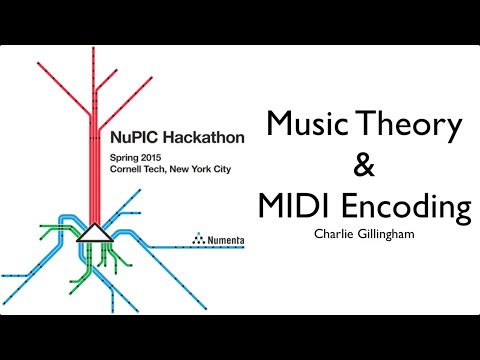 NuPIC Hackathon

Spring 2015
Cornell Tech, New York City

Numenta

Music Theory
&
MIDI Encoding
Charlie Gillingham